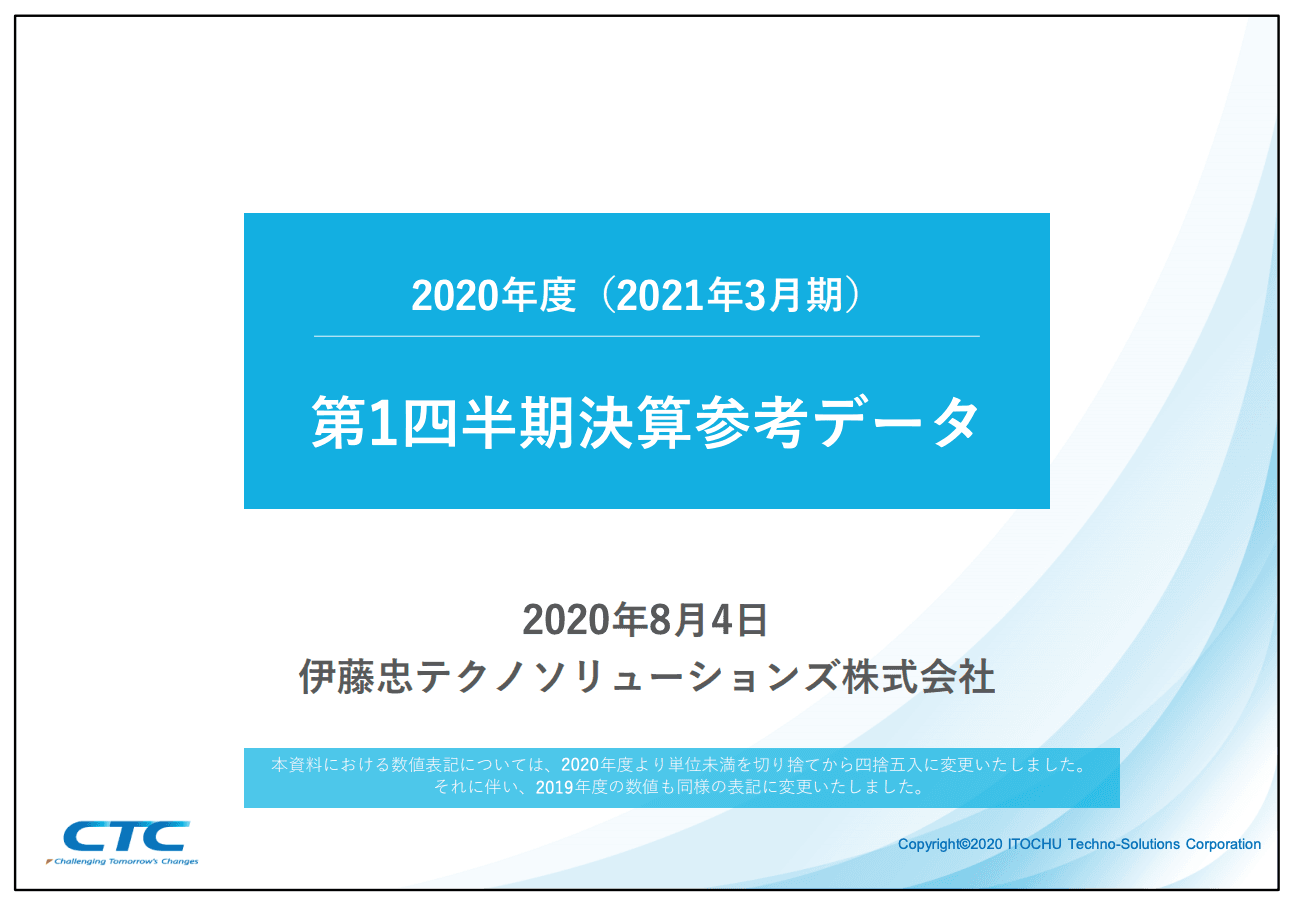 2020年度（2021年3月期）

第1四半期決算参考データ

2020年8月4日
伊藤忠テクノソリューションズ株式会社

本資料における数値表記については、2020年度より単位未満を切り捨てから四捨五入に変更いたしました。
それに伴い、2019年度の数値も同様の表記に変更いたしました。

CTC
Challenging Tomorrow's Changes

Copyright©2020 ITOCHU Techno-Solutions Corporation